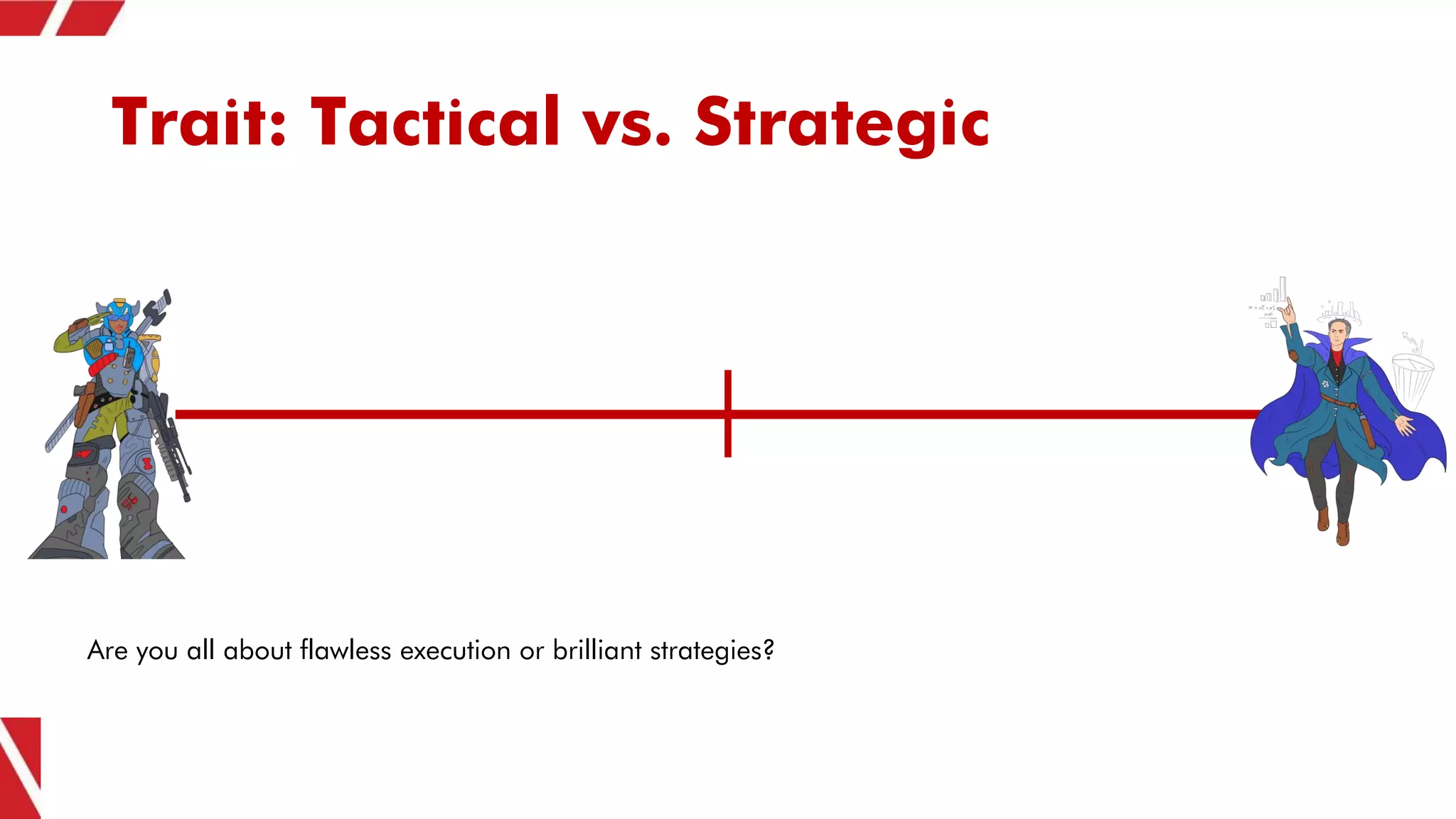 Trait: Tactical vs. Strategic

Are you all about flawless execution or brilliant strategies?